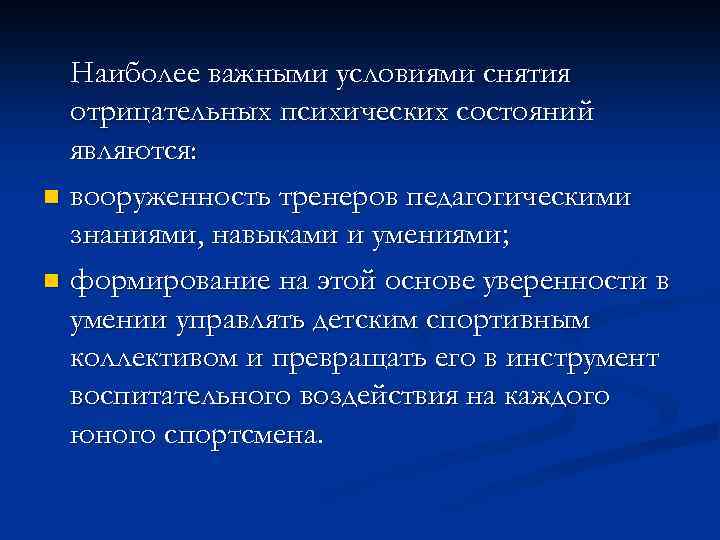 Наиболее важными условиями снятия отрицательных психических состояний являются:

- вооруженность тренеров педагогическими знаниями, навыками и умениями;
- формирование на этой основе уверенности в умении управлять детским спортивным коллективом и превращать его в инструмент воспитательного воздействия на каждого юного спортсмена.